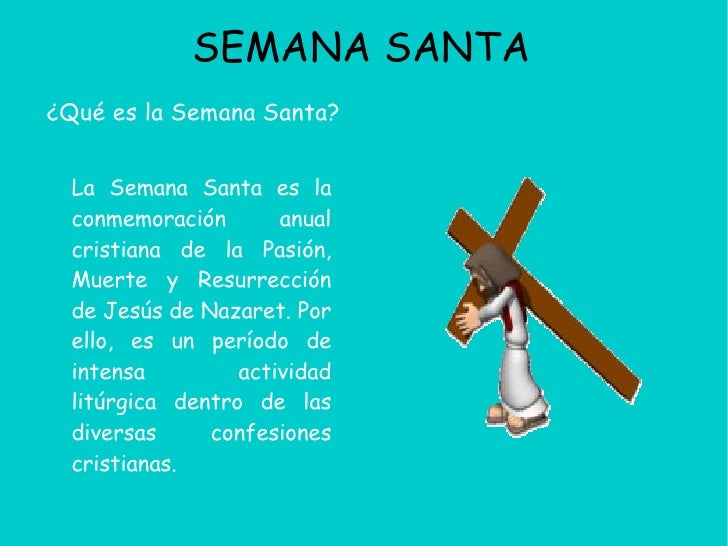 SEMANA SANTA

¿Qué es la Semana Santa?

La Semana Santa es la conmemoración anual cristiana de la Pasión, Muerte y Resurrección de Jesús de Nazaret. Por ello, es un período de intensa actividad litúrgica dentro de las diversas confesiones cristianas.